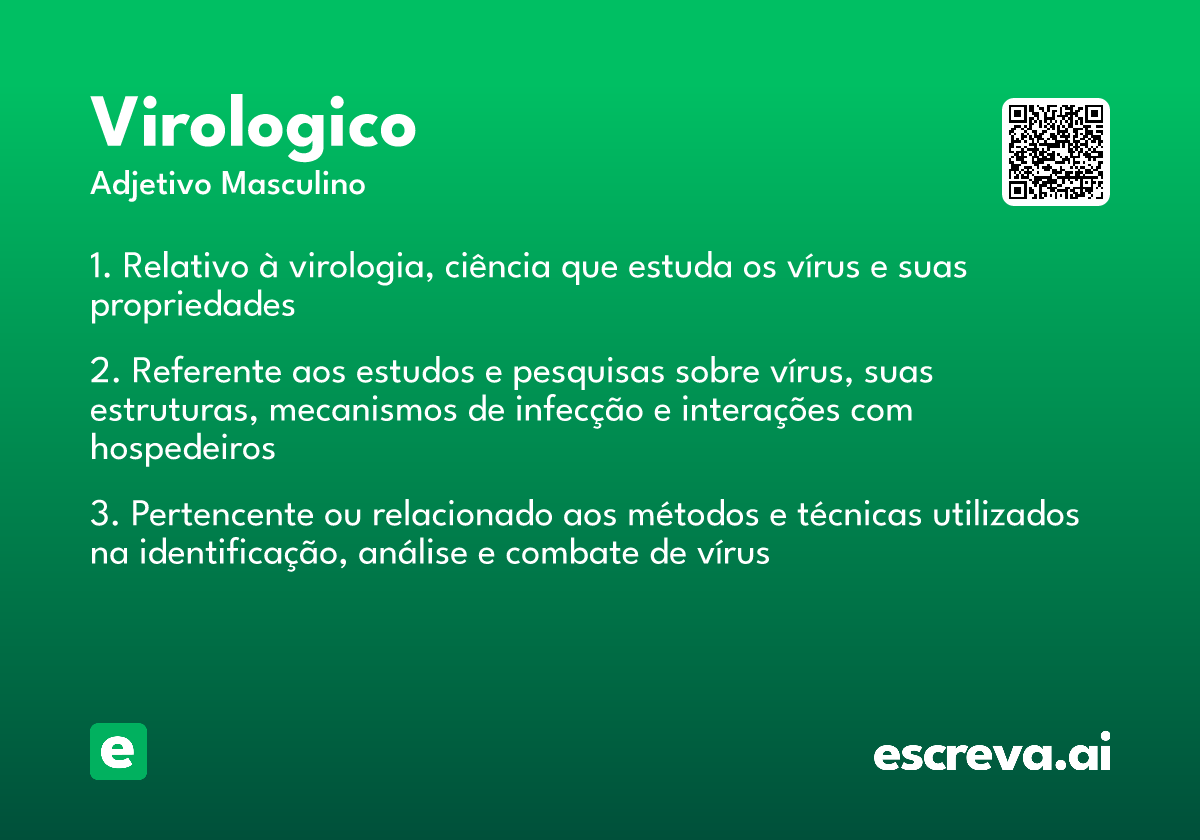 Virologico
Adjetivo Masculino

1. Relativo à virologia, ciência que estuda os vírus e suas propriedades

2. Referente aos estudos e pesquisas sobre vírus, suas estruturas, mecanismos de infecção e interações com hospedeiros

3. Pertencente ou relacionado aos métodos e técnicas utilizados na identificação, análise e combate de vírus

e

escreva.ai